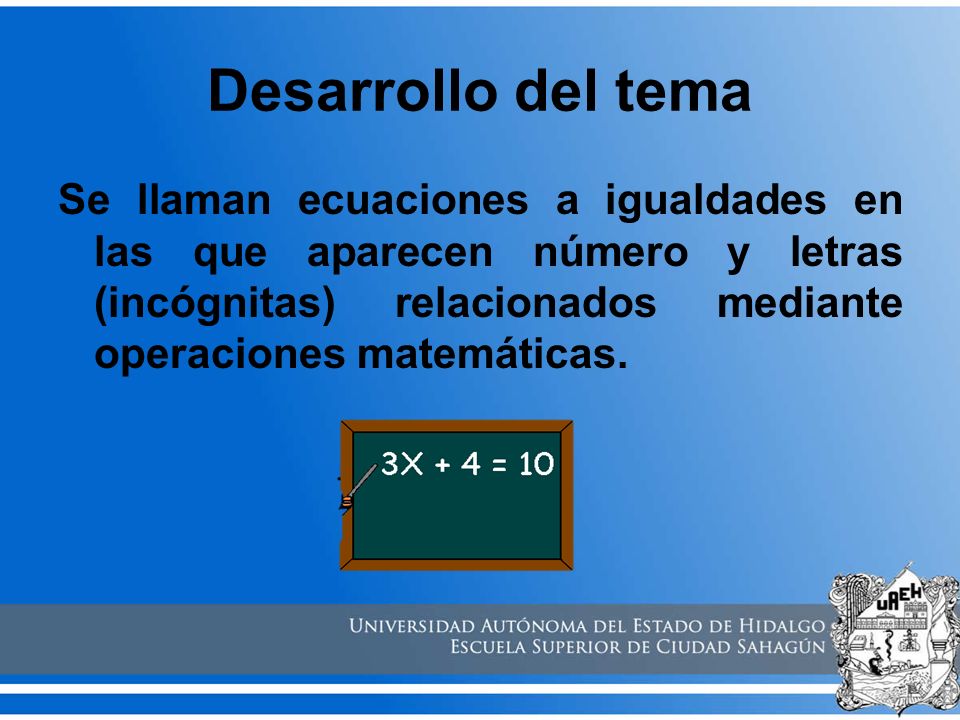 Desarrollo del tema

Se llaman ecuaciones a igualdades en las que aparecen número y letras (incógnitas) relacionados mediante operaciones matemáticas.

$3X + 4 = 10$

UNIVERSIDAD AUTÓNOMA DEL ESTADO DE HIDALGO
ESCUELA SUPERIOR DE CIUDAD SAHAGÚN

UAEH